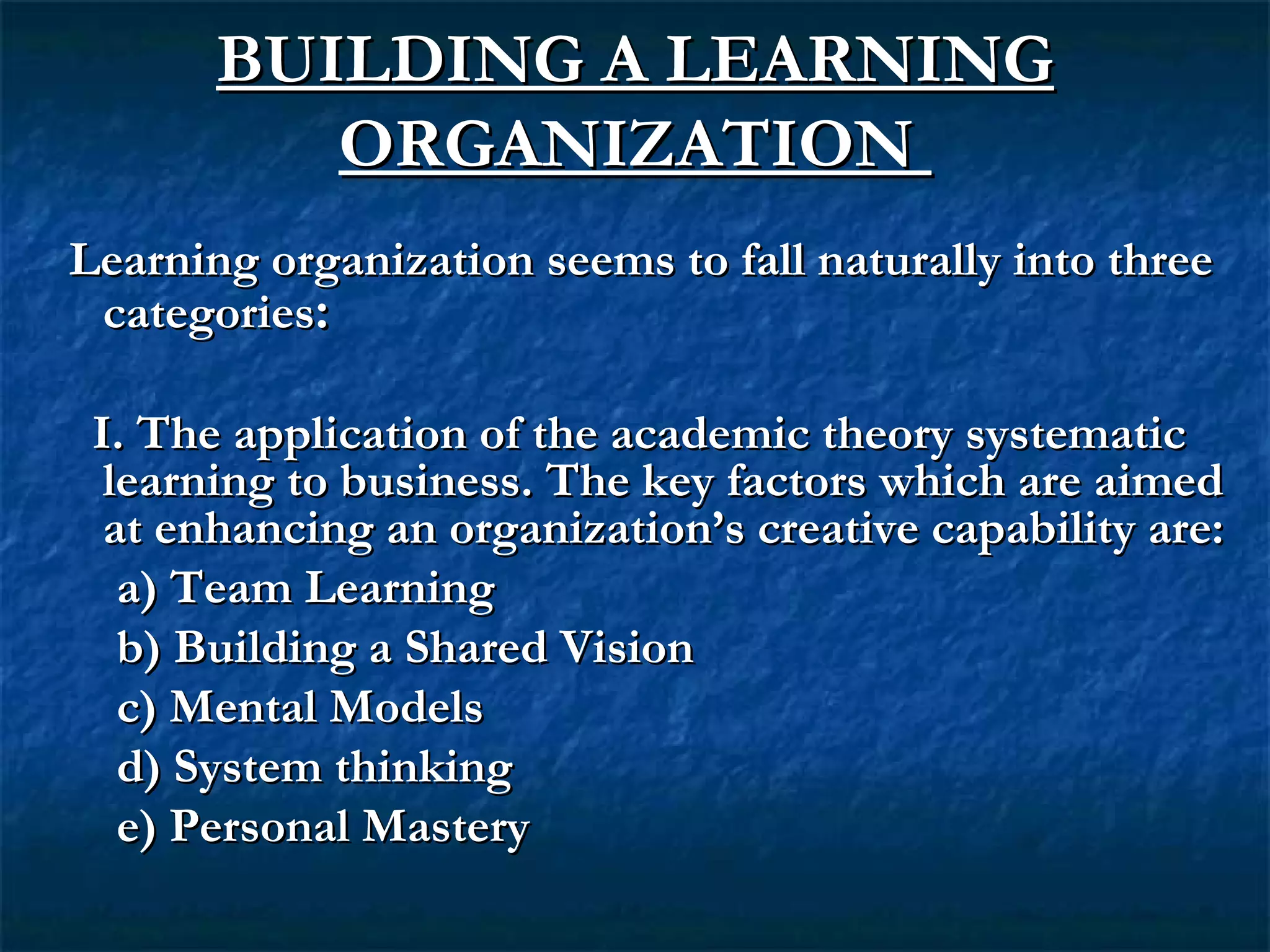 BUILDING A LEARNING ORGANIZATION

Learning organization seems to fall naturally into three categories:

I. The application of the academic theory systematic learning to business. The key factors which are aimed at enhancing an organization's creative capability are:

a) Team Learning

b) Building a Shared Vision

c) Mental Models

d) System thinking

e) Personal Mastery